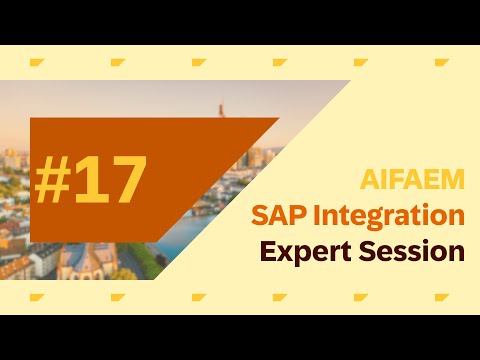 #17

AIFAEM
SAP Integration
Expert Session